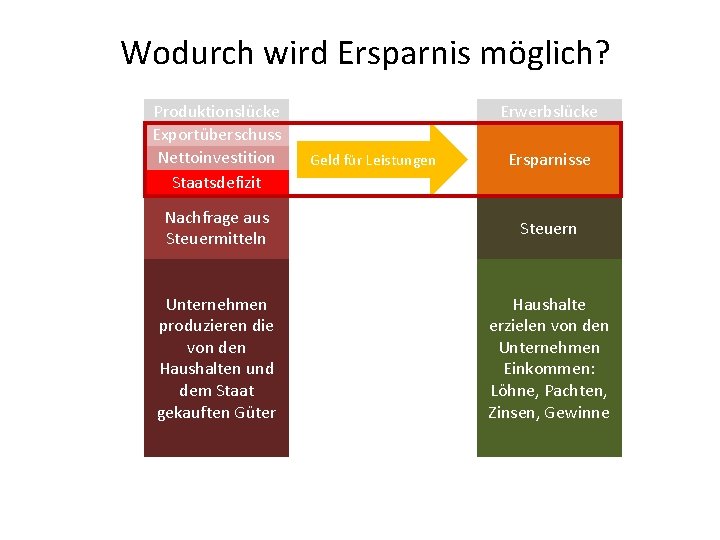 Wodurch wird Ersparnis möglich?

Produktionslücke

Exportüberschuss

Nettoinvestition

Staatsdefizit

Nachfrage aus Steuermitteln

Unternehmen produzieren die von den Haushalten und dem Staat gekauften Güter

Geld für Leistungen

Erwerbslücke

Ersparnisse

Steuern

Haushalte erzielen von den Unternehmen Einkommen: Löhne, Pachten, Zinsen, Gewinne